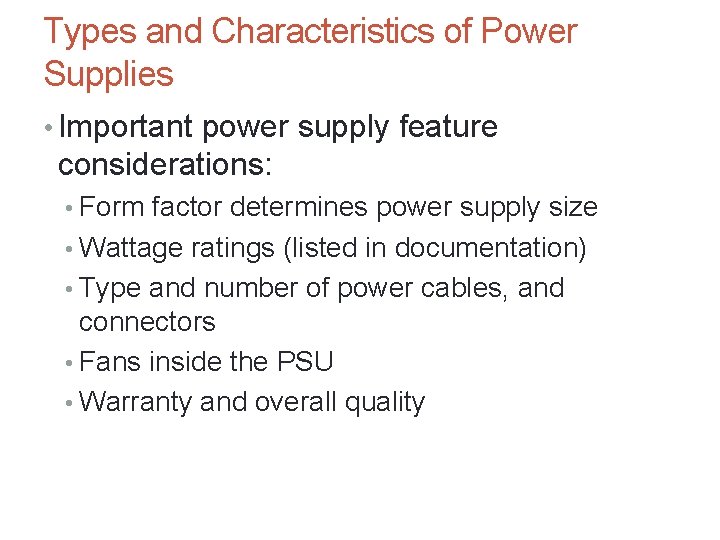 Types and Characteristics of Power Supplies

• Important power supply feature considerations:
  • Form factor determines power supply size
  • Wattage ratings (listed in documentation)
  • Type and number of power cables, and connectors
  • Fans inside the PSU
  • Warranty and overall quality